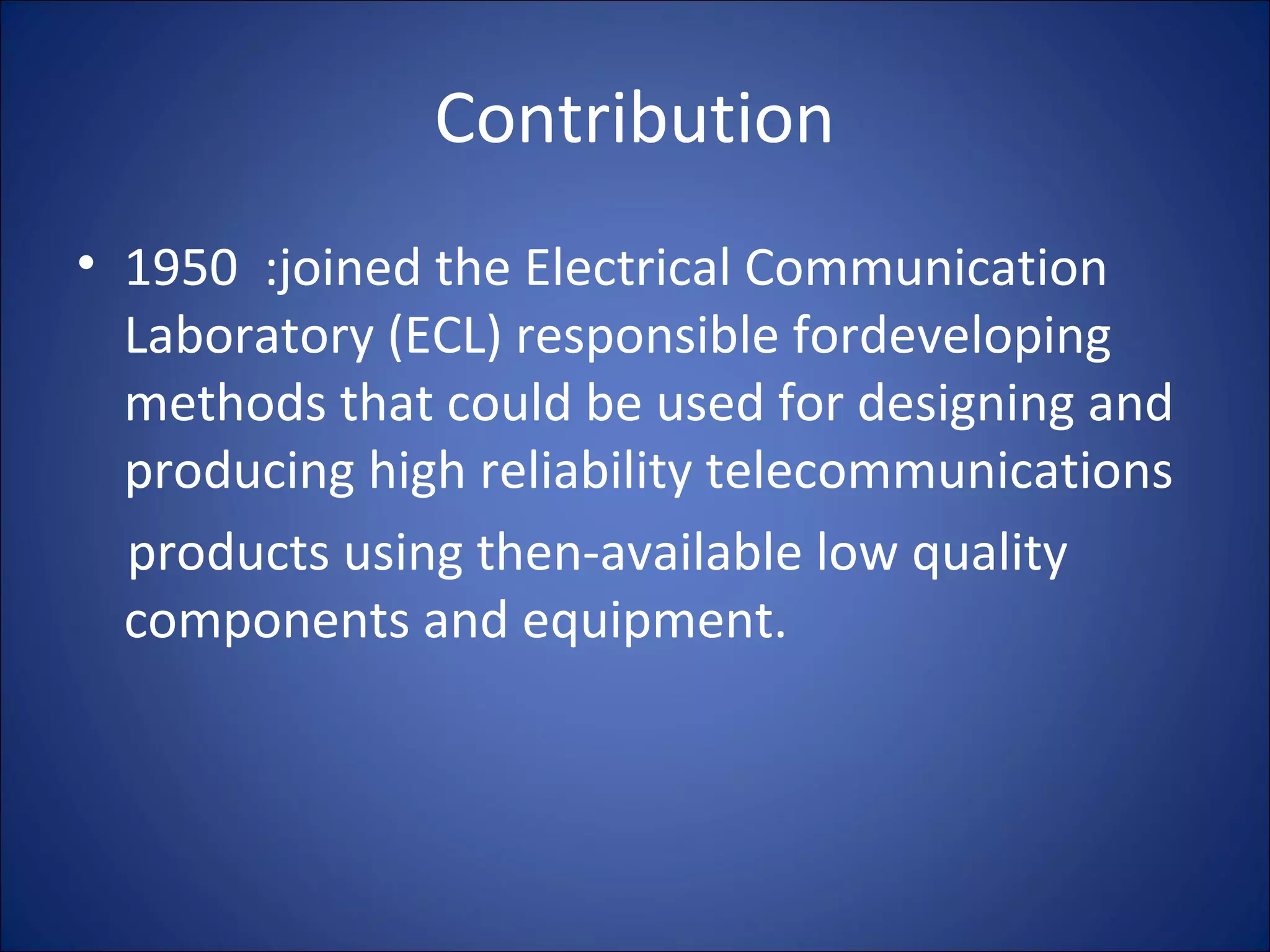 Contribution

• 1950 :joined the Electrical Communication Laboratory (ECL) responsible fordeveloping methods that could be used for designing and producing high reliability telecommunications products using then-available low quality components and equipment.